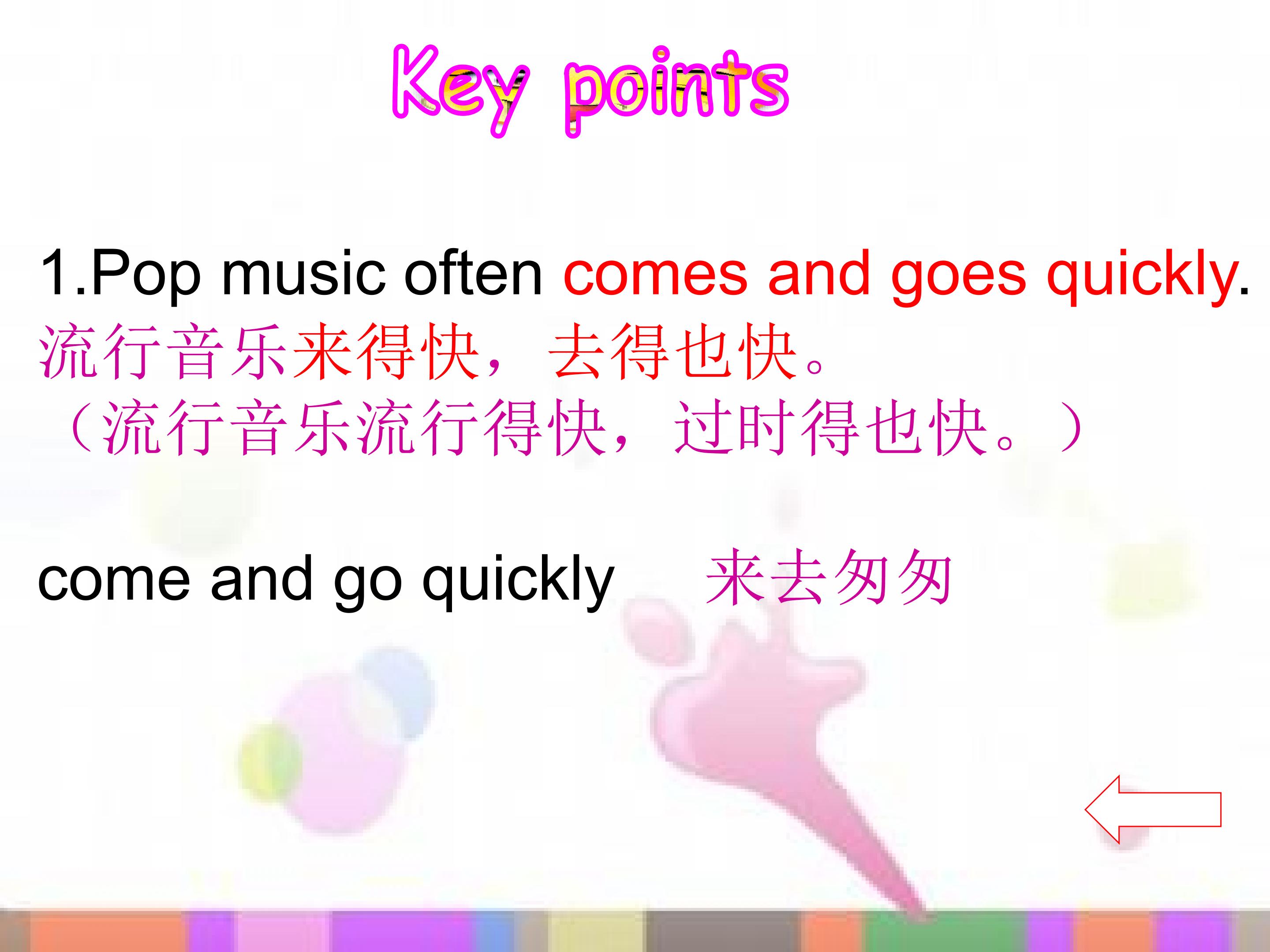 Key points

1.Pop music often comes and goes quickly.
流行音乐来得快，去得也快。
（流行音乐流行得快，过时得也快。）

come and go quickly 来去匆匆